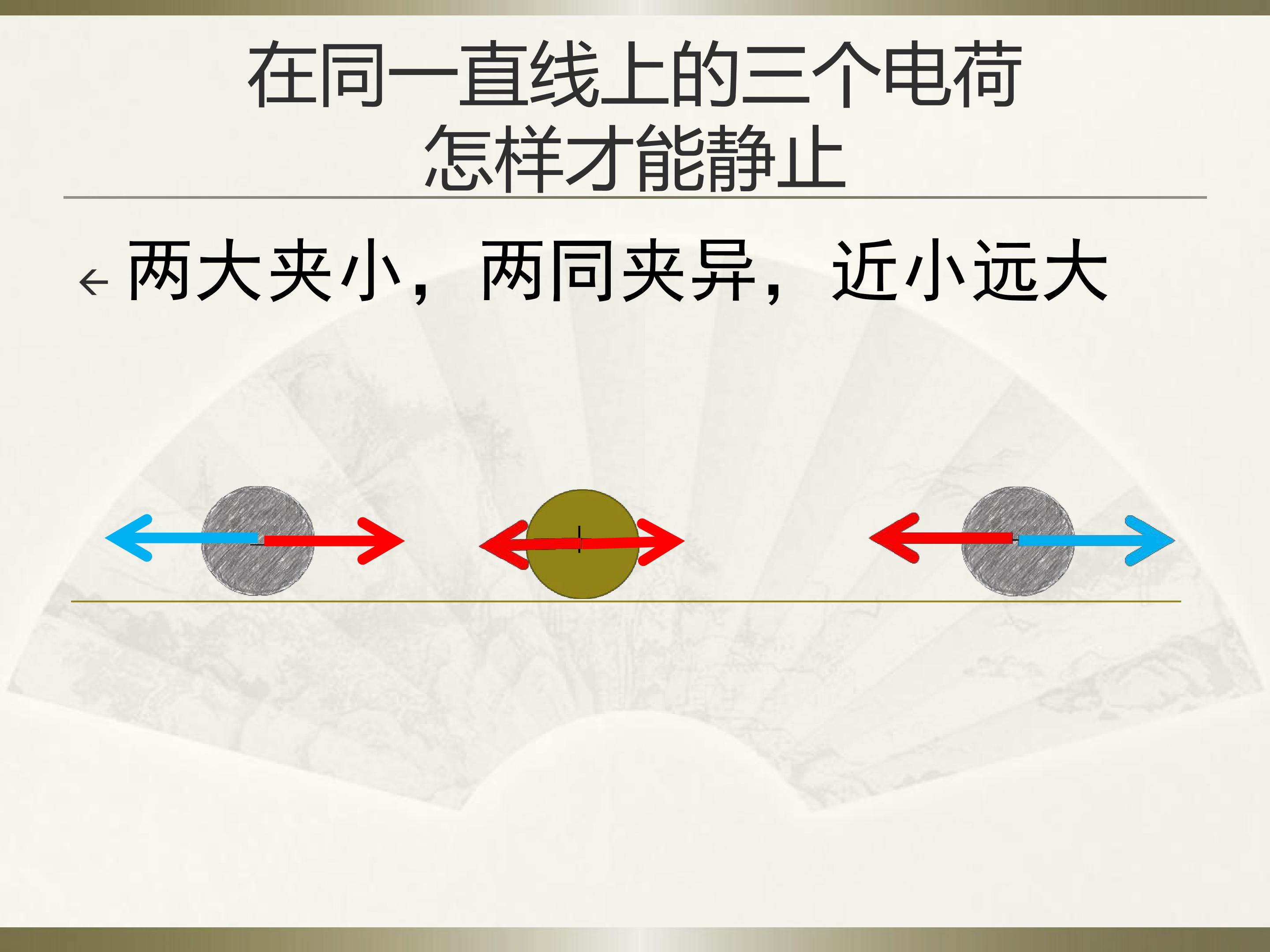 在同一直线上的三个电荷
怎样才能静止

两大夹小，两同夹异，近小远大